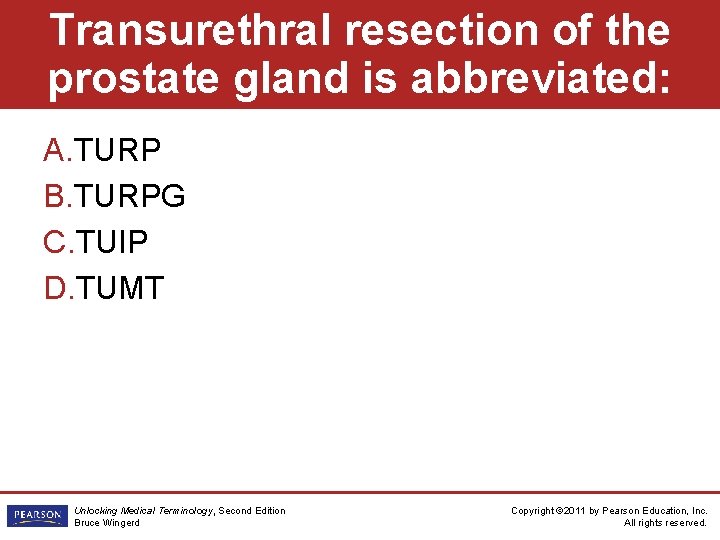 Transurethral resection of the prostate gland is abbreviated:

A.TURP
B.TURPG
C.TUIP
D.TUMT

PEARSON

Unlocking Medical Terminology, Second Edition
Bruce Wingerd

Copyright ©2011 by Pearson Education, Inc.
All rights reserved.